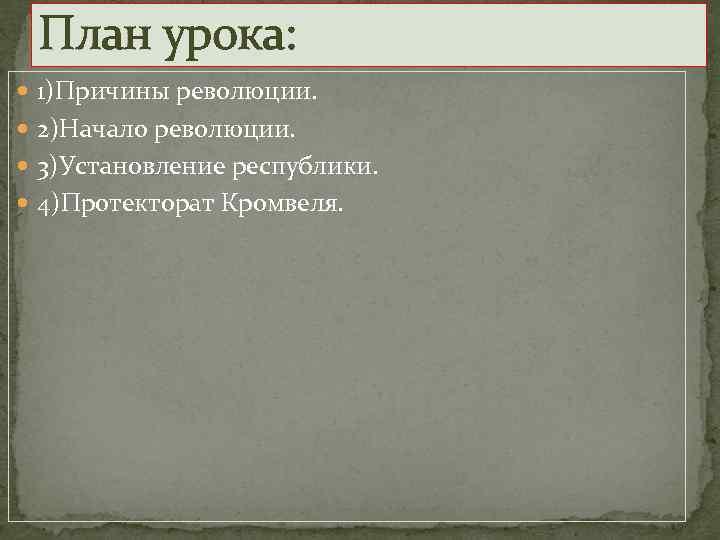 План урока:

1)Причины революции.
2)Начало революции.
3)Установление республики.
4)Протекторат Кромвеля.